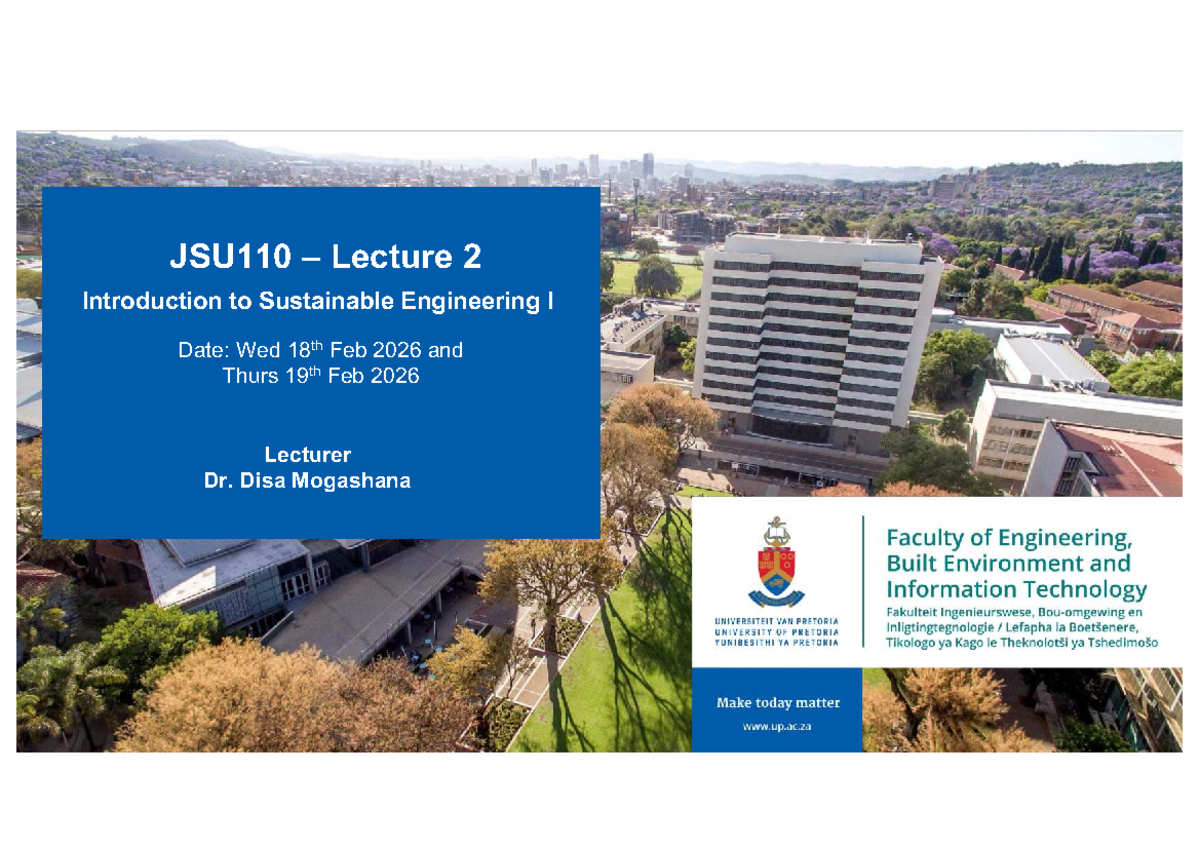 JSU110 – Lecture 2

Introduction to Sustainable Engineering I

Date: Wed 18$^{th}$ Feb 2026 and
Thurs 19$^{th}$ Feb 2026

Lecturer
Dr. Disa Mogashana

UNIVERSITEIT VAN PRETORIA
UNIVERSITY OF PRETORIA
YUNIBESITHI YA PRETORIA

Faculty of Engineering, Built Environment and Information Technology
Fakulteit Ingenieurswese, Bou-omgewing en Inligtingtegnologie / Lefapha la Boetšenere, Tikologo ya Kago le Theknolotši ya Tshedimošo

Make today matter
www.up.ac.za